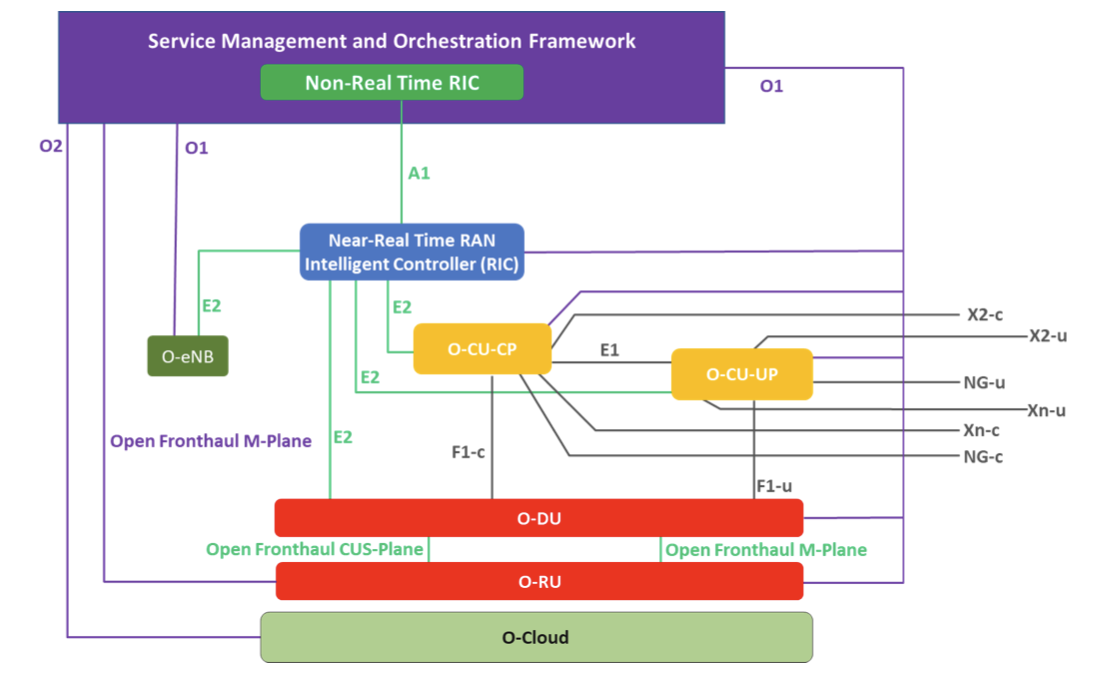 Service Management and Orchestration Framework

Non-Real Time RIC

O1

O2

O1

A1

Near-Real Time RAN Intelligent Controller (RIC)

E2

E2

O-eNB

O-CU-CP

E1

O-CU-UP

X2-c

X2-u

NG-u

Xn-u

Xn-c

NG-c

E2

Open Fronthaul M-Plane

E2

F1-c

F1-u

O-DU

Open Fronthaul CUS-Plane

Open Fronthaul M-Plane

O-RU

O-Cloud